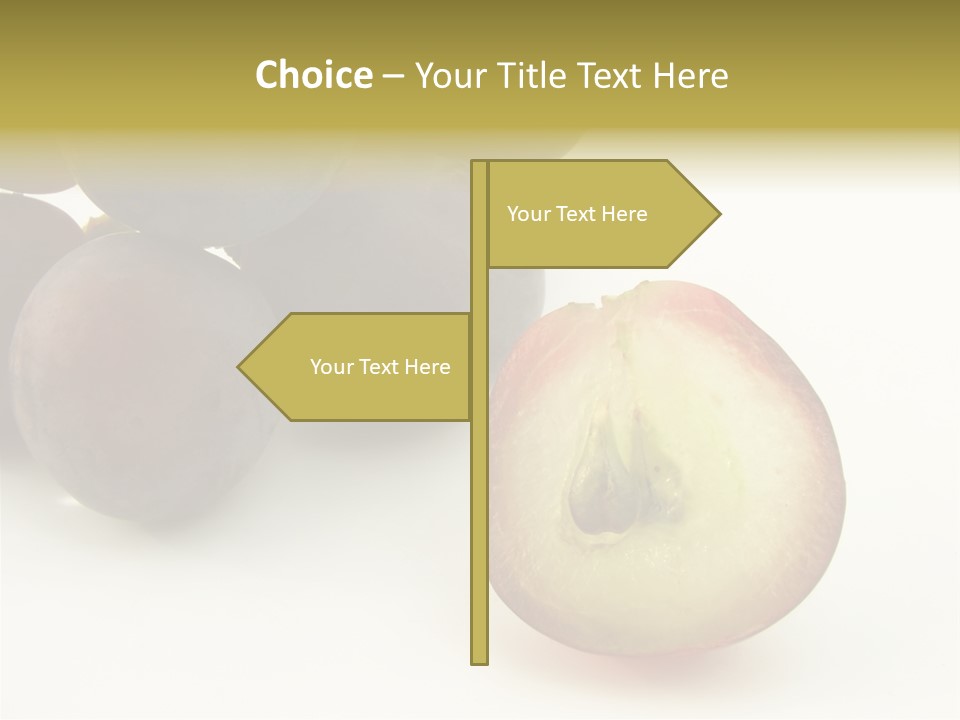 Choice – Your Title Text Here

Your Text Here

Your Text Here